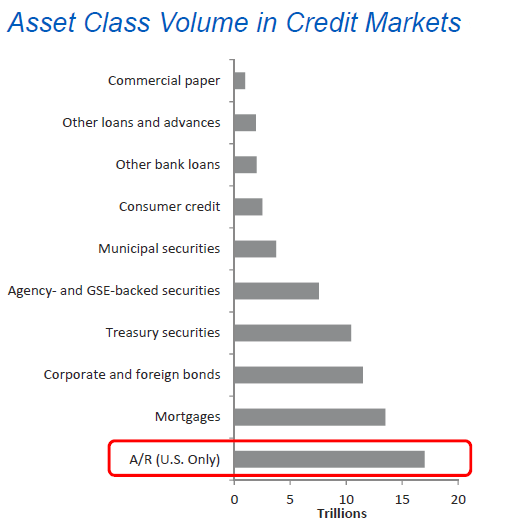 Asset Class Volume in Credit Markets

Commercial paper
Other loans and advances
Other bank loans
Consumer credit
Municipal securities
Agency- and GSE-backed securities
Treasury securities
Corporate and foreign bonds
Mortgages
A/R (U.S. Only)

0 5 10 15 20
Trillions